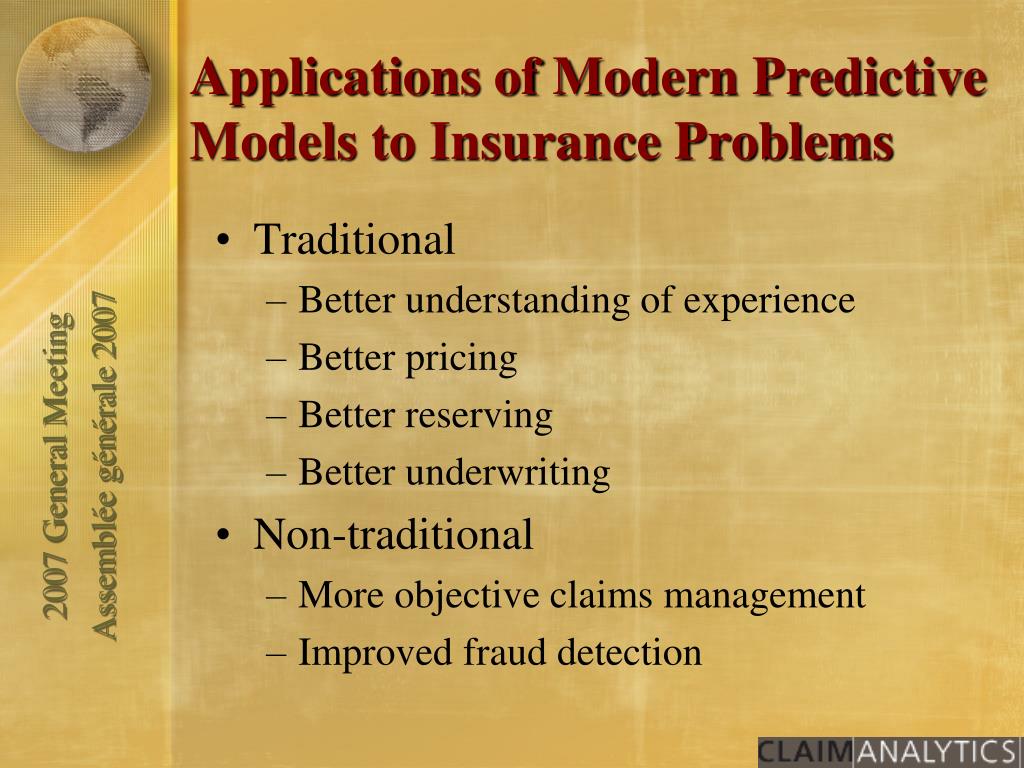 2007 General Meeting
Assemblée générale 2007

Applications of Modern Predictive Models to Insurance Problems

• Traditional
– Better understanding of experience
– Better pricing
– Better reserving
– Better underwriting
• Non-traditional
– More objective claims management
– Improved fraud detection

CLAIMANALYTICS